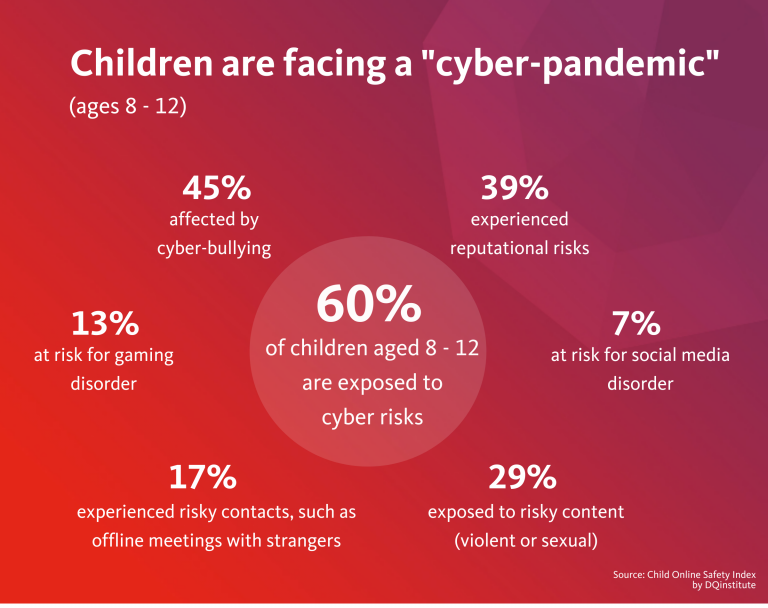 Children are facing a "cyber-pandemic"
(ages 8 - 12)

45%
affected by cyber-bullying

39%
experienced reputational risks

13%
at risk for gaming disorder

60%
of children aged 8 - 12 are exposed to cyber risks

7%
at risk for social media disorder

17%
experienced risky contacts, such as offline meetings with strangers

29%
exposed to risky content (violent or sexual)

Source: Child Online Safety Index by DQinstitute